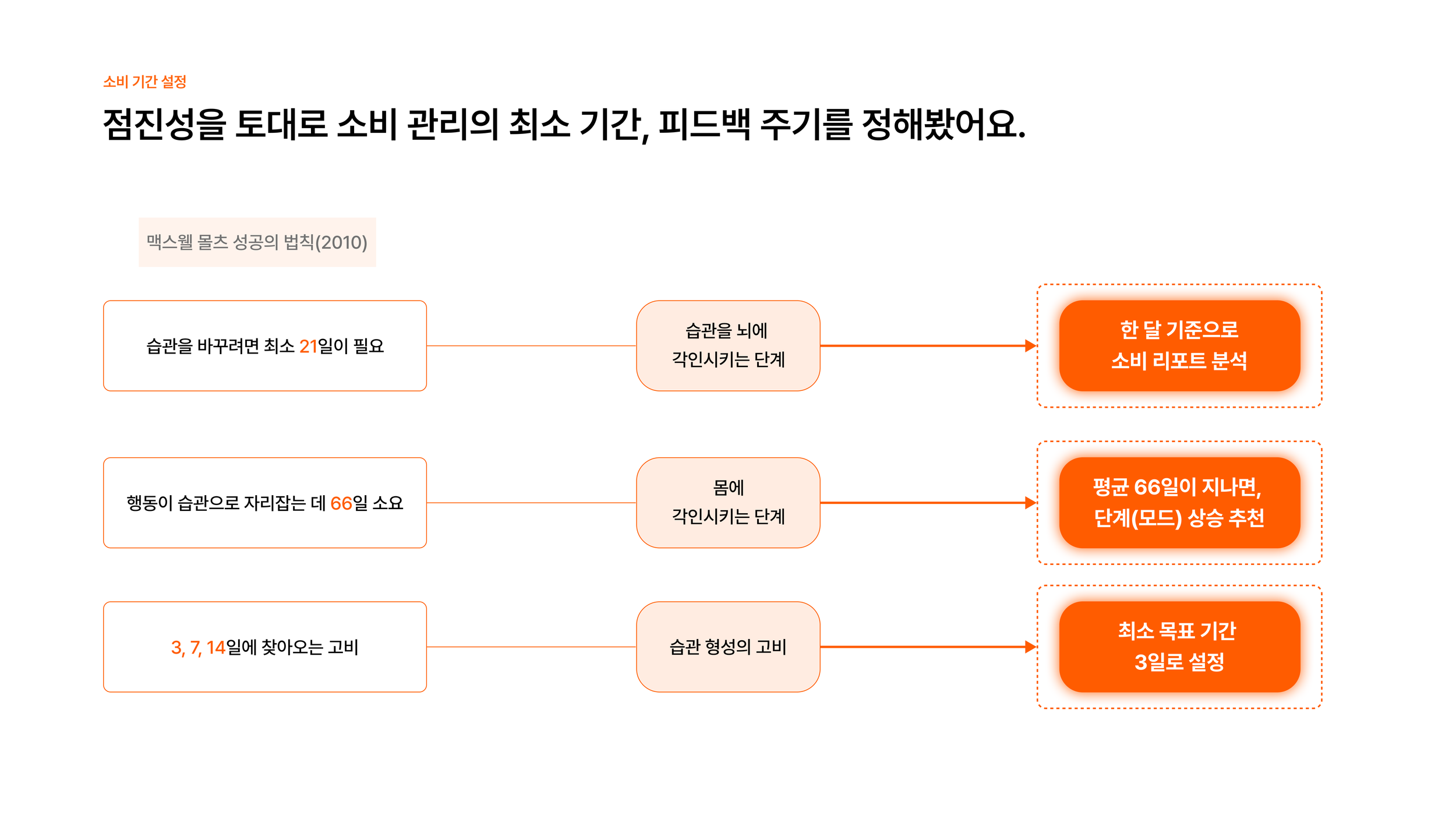 소비 기간 설정

점진성을 토대로 소비 관리의 최소 기간, 피드백 주기를 정해봤어요.

맥스웰 몰츠 성공의 법칙(2010)

습관을 바꾸려면 최소 21일이 필요

습관을 뇌에 각인시키는 단계

한 달 기준으로 소비 리포트 분석

행동이 습관으로 자리잡는 데 66일 소요

몸에 각인시키는 단계

평균 66일이 지나면, 단계(모드) 상승 추천

3, 7, 14일에 찾아오는 고비

습관 형성의 고비

최소 목표 기간 3일로 설정